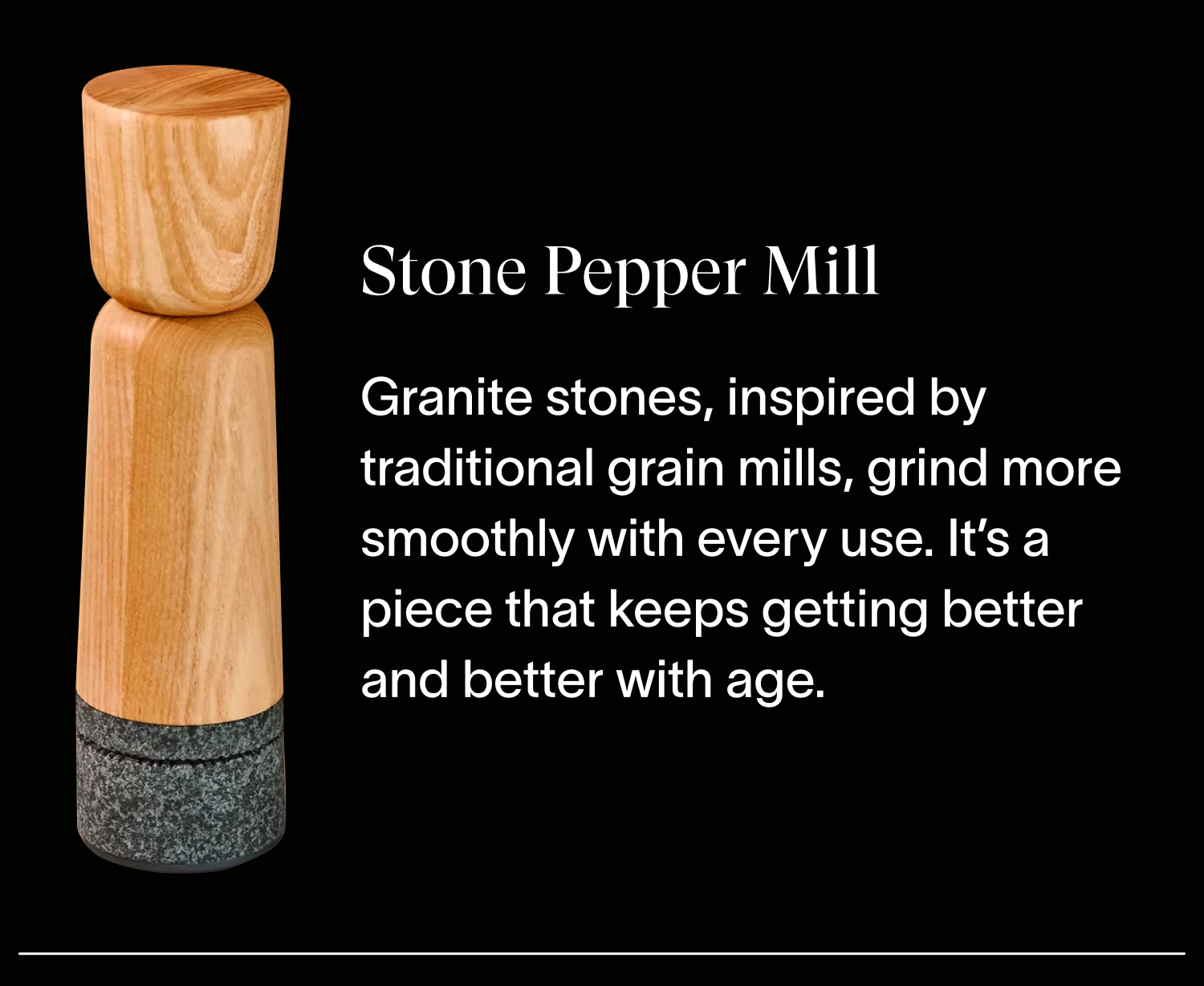 Stone Pepper Mill

Granite stones, inspired by traditional grain mills, grind more smoothly with every use. It’s a piece that keeps getting better and better with age.